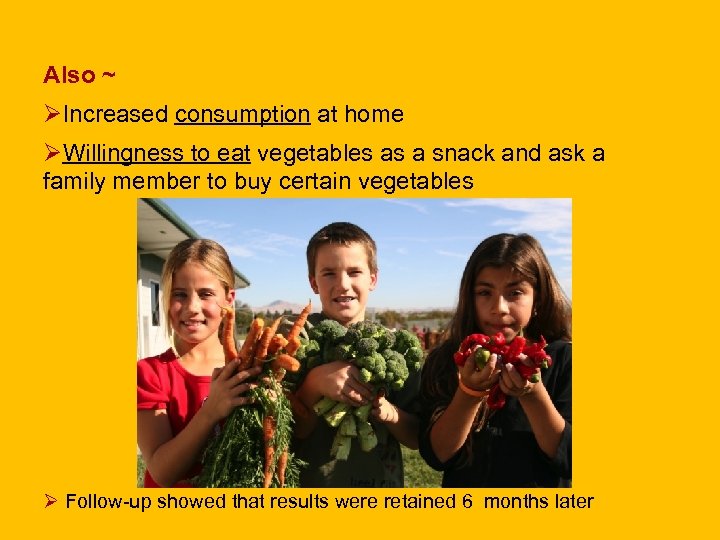 Also ~

➢Increased consumption at home

➢Willingness to eat vegetables as a snack and ask a family member to buy certain vegetables

➢ Follow-up showed that results were retained 6 months later